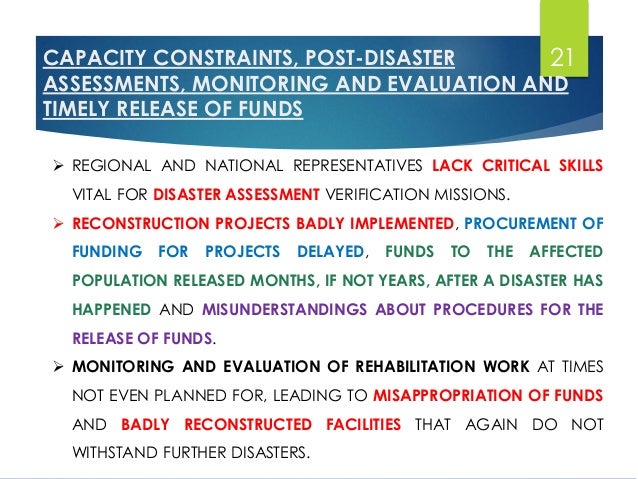 CAPACITY CONSTRAINTS, POST-DISASTER ASSESSMENTS, MONITORING AND EVALUATION AND TIMELY RELEASE OF FUNDS

21

➢ REGIONAL AND NATIONAL REPRESENTATIVES LACK CRITICAL SKILLS VITAL FOR DISASTER ASSESSMENT VERIFICATION MISSIONS.

➢ RECONSTRUCTION PROJECTS BADLY IMPLEMENTED, PROCUREMENT OF FUNDING FOR PROJECTS DELAYED, FUNDS TO THE AFFECTED POPULATION RELEASED MONTHS, IF NOT YEARS, AFTER A DISASTER HAS HAPPENED AND MISUNDERSTANDINGS ABOUT PROCEDURES FOR THE RELEASE OF FUNDS.

➢ MONITORING AND EVALUATION OF REHABILITATION WORK AT TIMES NOT EVEN PLANNED FOR, LEADING TO MISAPPROPRIATION OF FUNDS AND BADLY RECONSTRUCTED FACILITIES THAT AGAIN DO NOT WITHSTAND FURTHER DISASTERS.